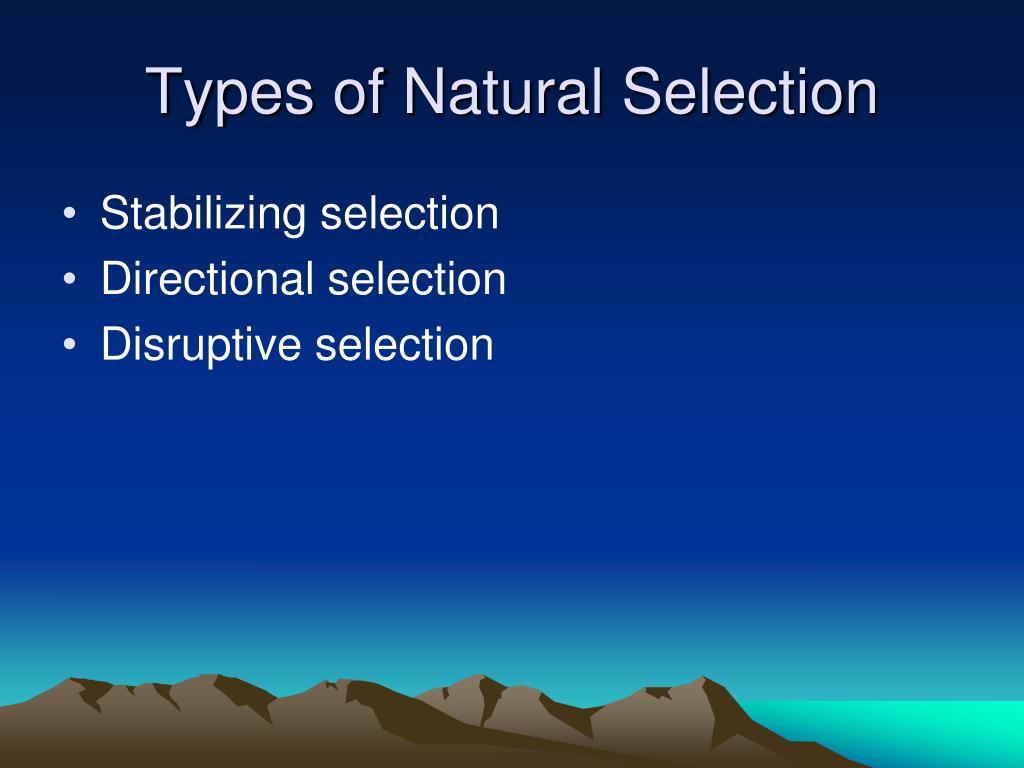 Types of Natural Selection

• Stabilizing selection
• Directional selection
• Disruptive selection